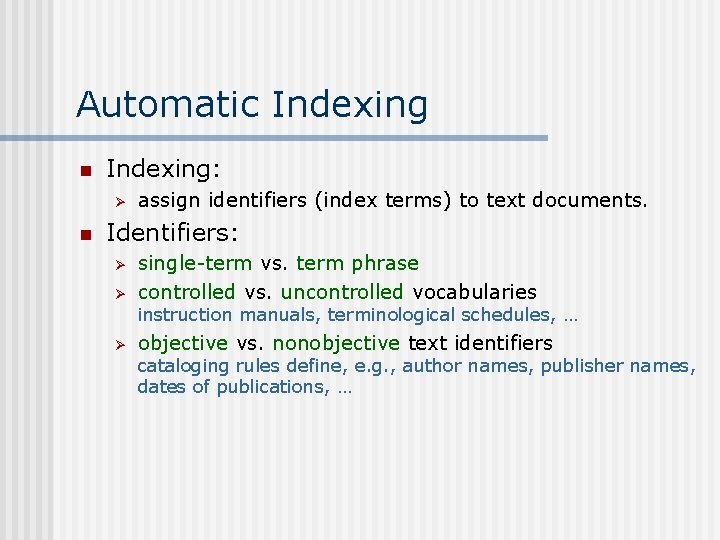 Automatic Indexing

Indexing:

assign identifiers (index terms) to text documents.

Identifiers:

single-term vs. term phrase

controlled vs. uncontrolled vocabularies
instruction manuals, terminological schedules, …

objective vs. nonobjective text identifiers
cataloging rules define, e.g., author names, publisher names, dates of publications, …